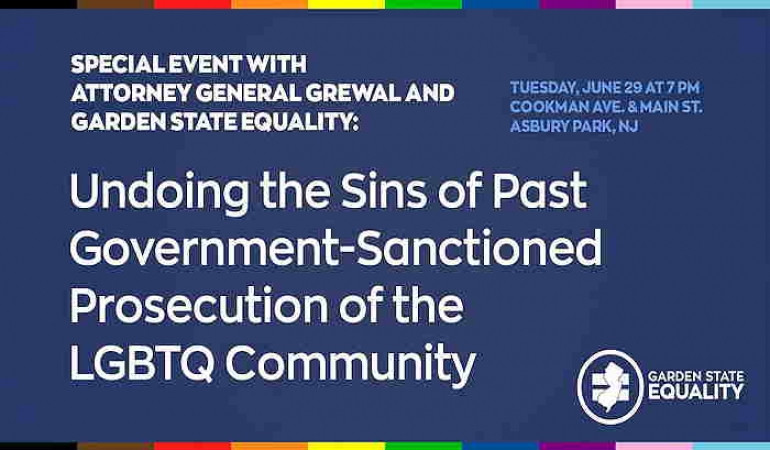 SPECIAL EVENT WITH ATTORNEY GENERAL GREWAL AND GARDEN STATE EQUALITY:

TUESDAY, JUNE 29 AT 7 PM
COOKMAN AVE. & MAIN ST.
ASBURY PARK, NJ

Undoing the Sins of Past Government-Sanctioned Prosecution of the LGBTQ Community

GARDEN STATE EQUALITY